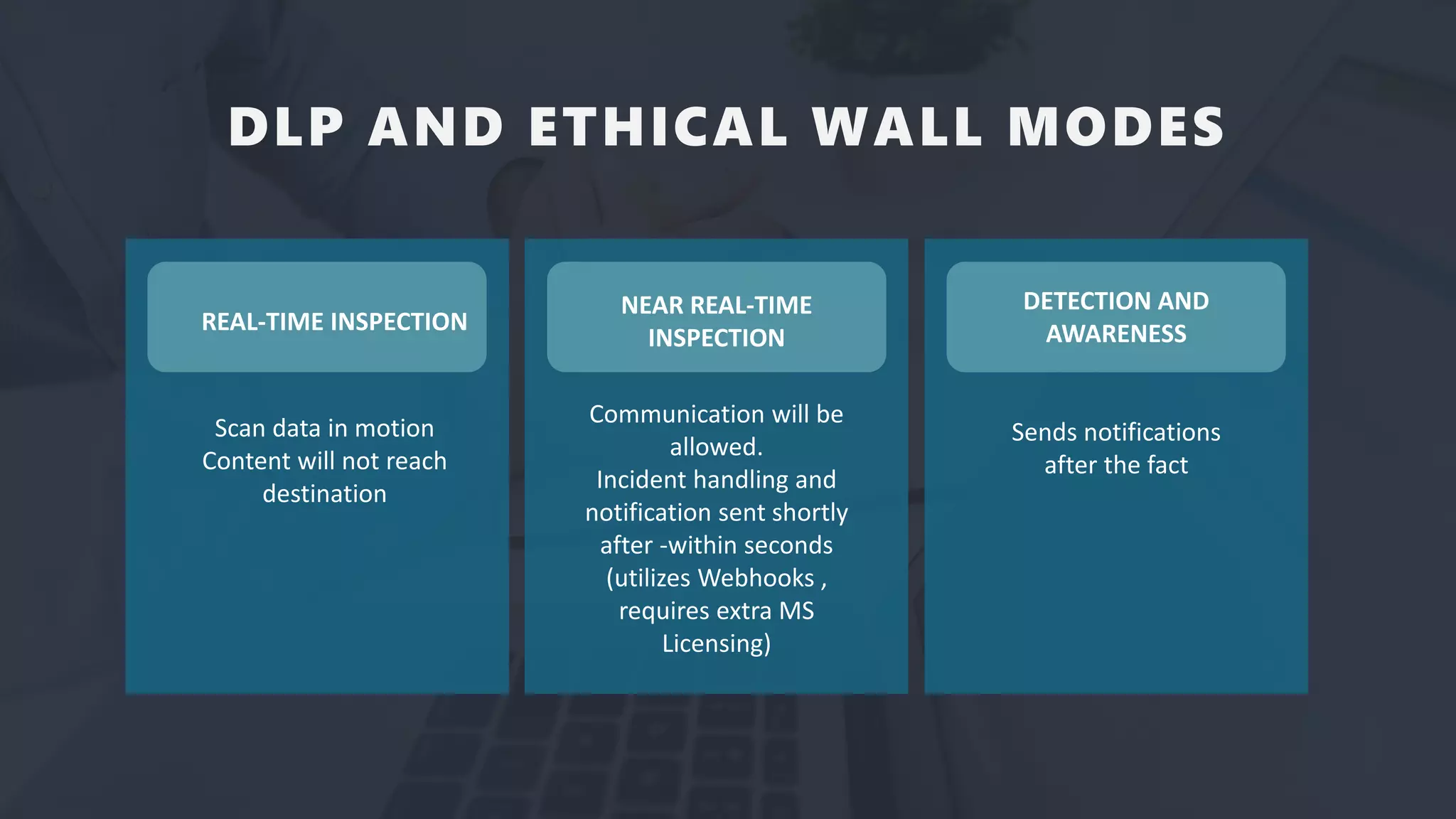 DLP AND ETHICAL WALL MODES

REAL-TIME INSPECTION

Scan data in motion
Content will not reach destination

NEAR REAL-TIME INSPECTION

Communication will be allowed.
Incident handling and notification sent shortly after -within seconds (utilizes Webhooks , requires extra MS Licensing)

DETECTION AND AWARENESS

Sends notifications after the fact